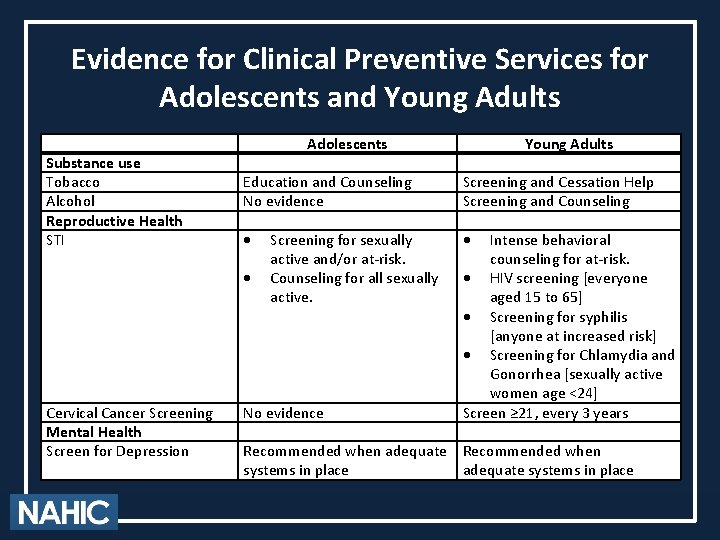 Evidence for Clinical Preventive Services for Adolescents and Young Adults

| | Adolescents | Young Adults |
|---|---|---|
| **Substance use** | | |
| Tobacco | Education and Counseling | Screening and Cessation Help |
| Alcohol | No evidence | Screening and Counseling |
| **Reproductive Health** | | |
| STI | • Screening for sexually active and/or at-risk. • Counseling for all sexually active. | • Intense behavioral counseling for at-risk. • HIV screening [everyone aged 15 to 65] • Screening for syphilis [anyone at increased risk] • Screening for Chlamydia and Gonorrhea [sexually active women age <24] |
| Cervical Cancer Screening | No evidence | Screen ≥21, every 3 years |
| **Mental Health** | | |
| Screen for Depression | Recommended when adequate systems in place | Recommended when adequate systems in place |

NAHIC